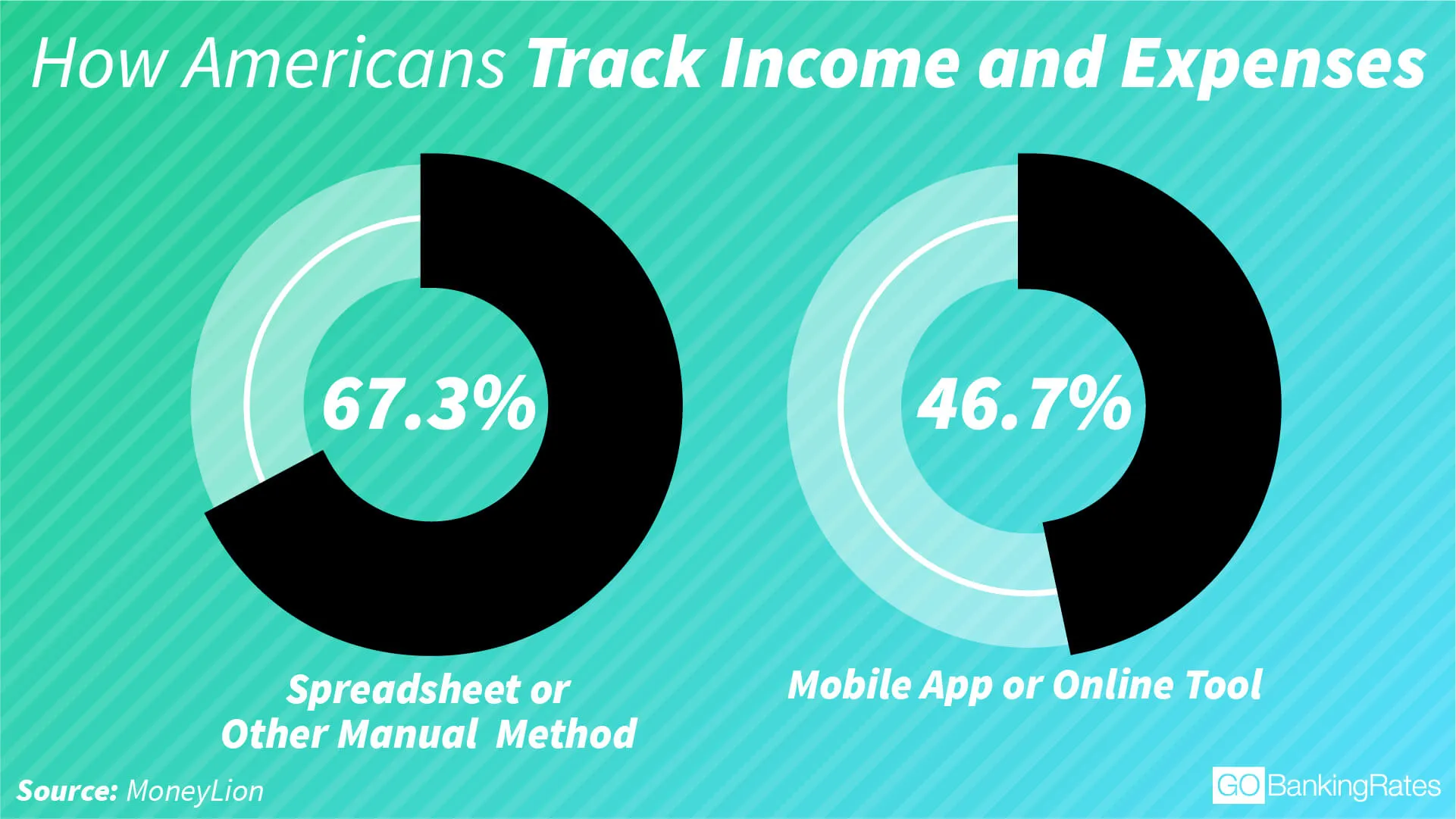 How Americans Track Income and Expenses

67.3%

Spreadsheet or Other Manual Method

46.7%

Mobile App or Online Tool

Source: MoneyLion

GOBankingRates